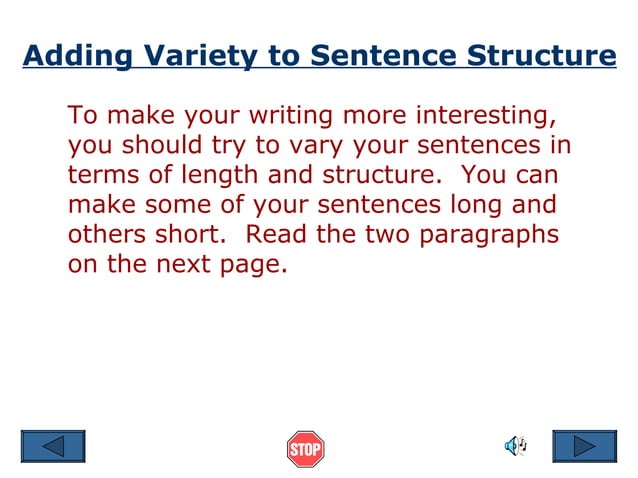 Adding Variety to Sentence Structure

To make your writing more interesting, you should try to vary your sentences in terms of length and structure. You can make some of your sentences long and others short. Read the two paragraphs on the next page.

STOP